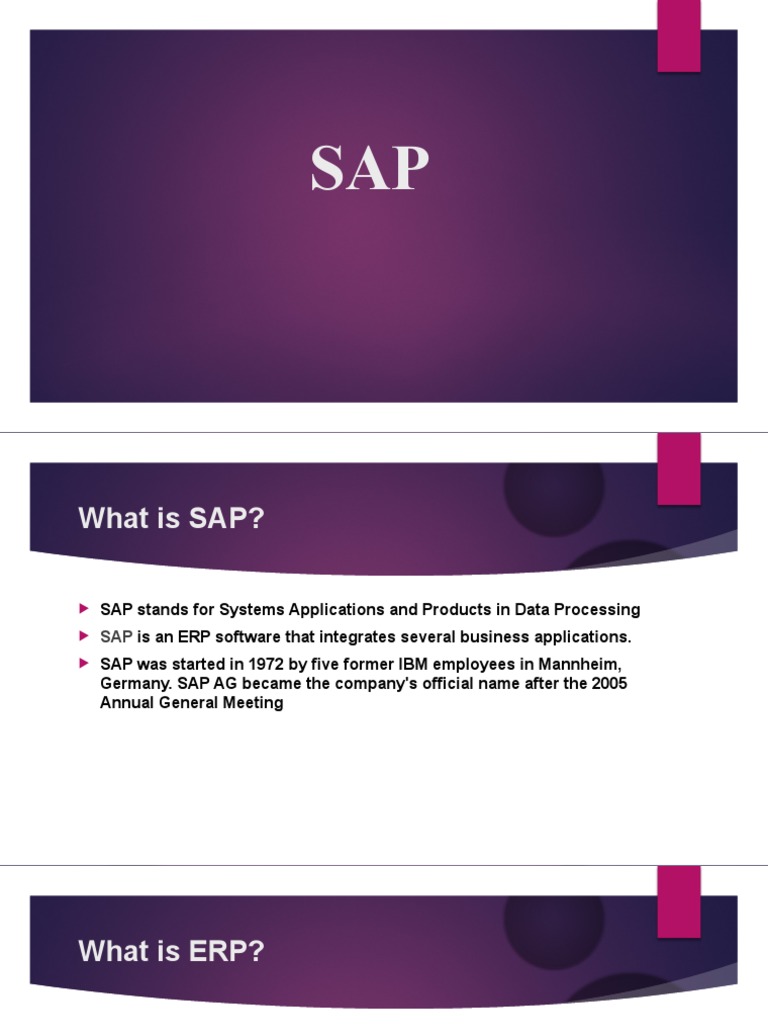 SAP

What is SAP?

SAP stands for Systems Applications and Products in Data Processing

SAP is an ERP software that integrates several business applications.

SAP was started in 1972 by five former IBM employees in Mannheim, Germany. SAP AG became the company's official name after the 2005 Annual General Meeting

What is ERP?